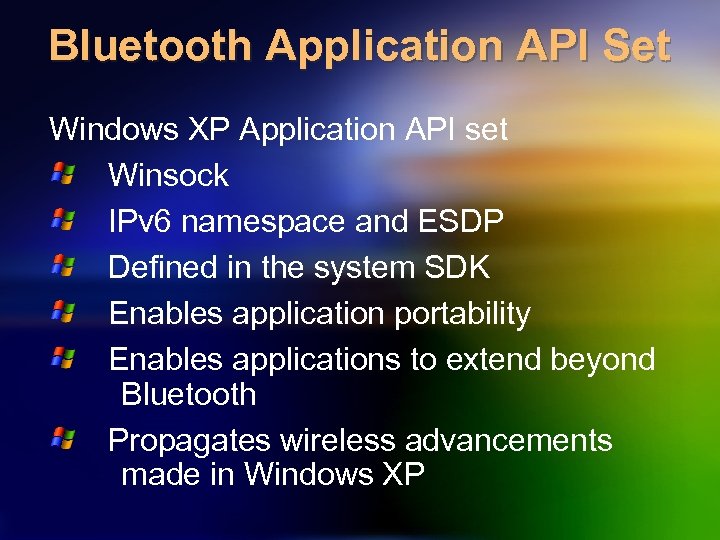 Bluetooth Application API Set

Windows XP Application API set

Winsock

IPv6 namespace and ESDP

Defined in the system SDK

Enables application portability

Enables applications to extend beyond Bluetooth

Propagates wireless advancements made in Windows XP